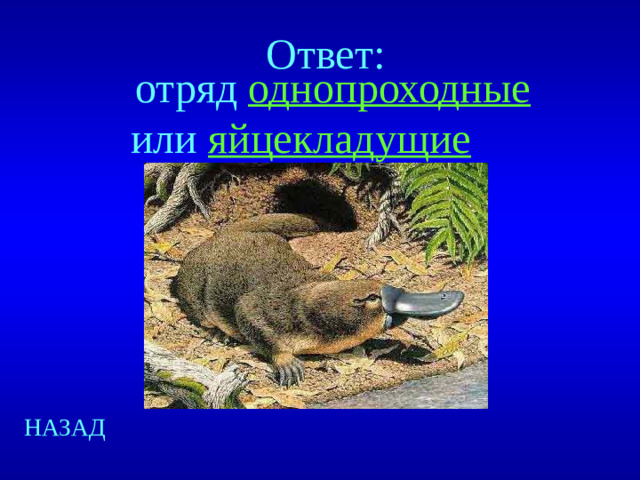 Ответ:
отряд однопроходные или яйцекладущие

НАЗАД